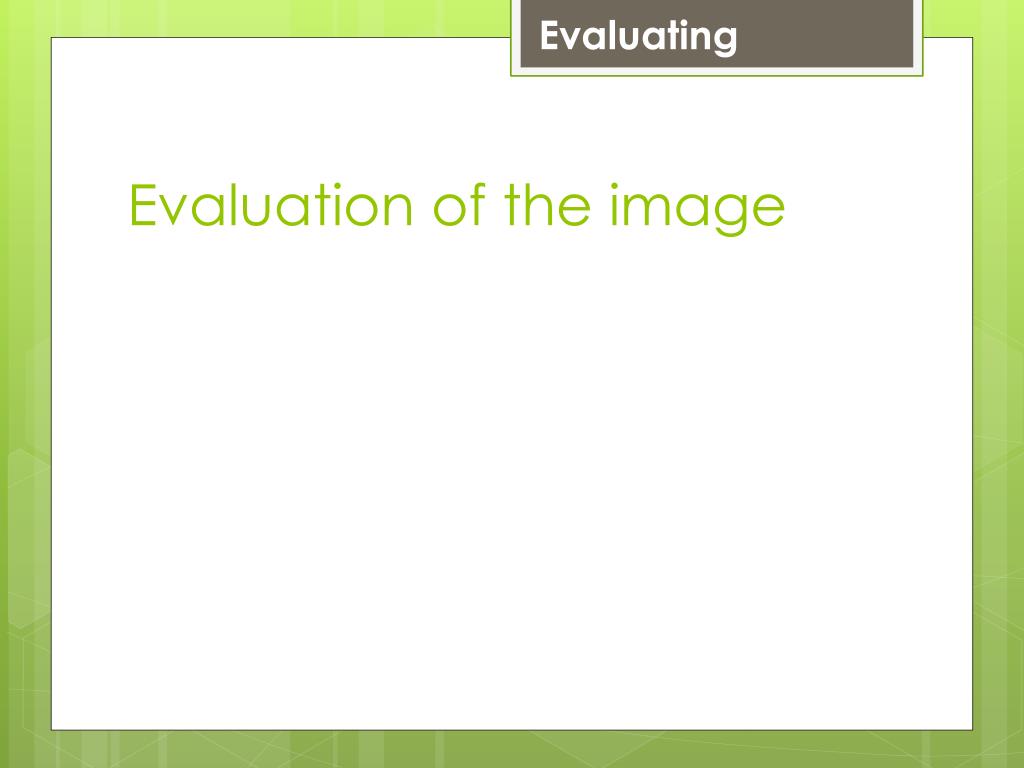 Evaluating

Evaluation of the image